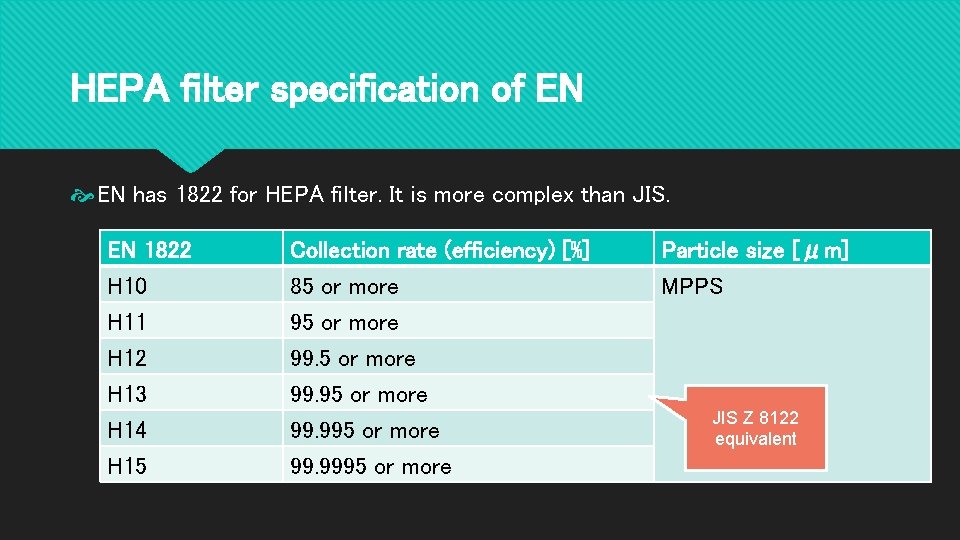 HEPA filter specification of EN

EN has 1822 for HEPA filter. It is more complex than JIS.

| EN 1822 | Collection rate (efficiency) [%] | Particle size [μm] |
|---|---|---|
| H10 | 85 or more | MPPS |
| H11 | 95 or more | |
| H12 | 99.5 or more | |
| H13 | 99.95 or more | |
| H14 | 99.995 or more | |
| H15 | 99.9995 or more | |

JIS Z 8122 equivalent